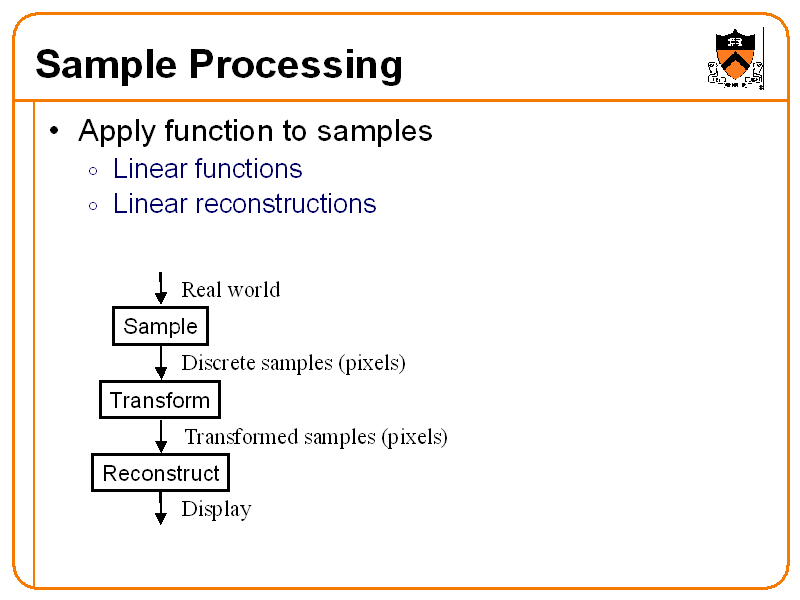 Sample Processing

• Apply function to samples
  ◦ Linear functions
  ◦ Linear reconstructions

Real world
Sample
Discrete samples (pixels)
Transform
Transformed samples (pixels)
Reconstruct
Display